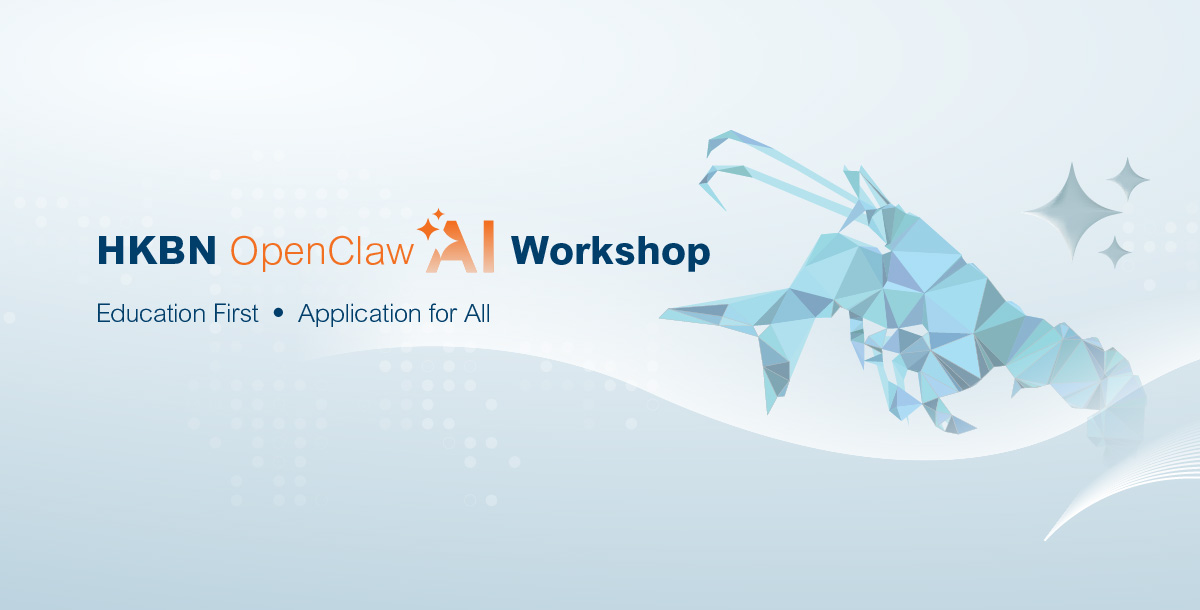 HKBN OpenClaw AI Workshop

Education First • Application for All